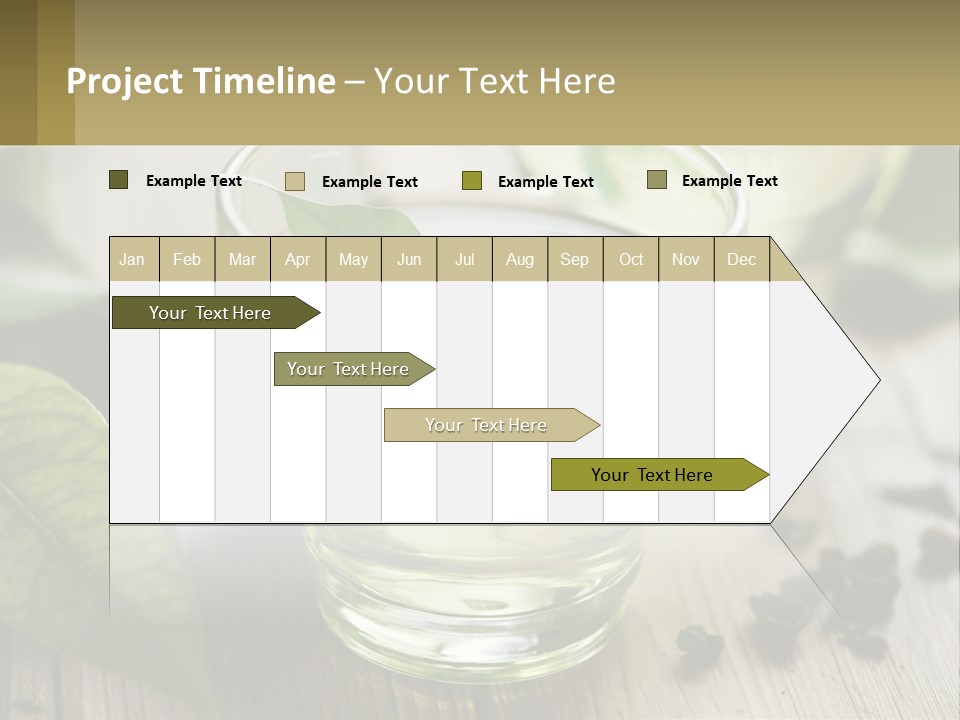 Project Timeline – Your Text Here

Example Text Example Text Example Text Example Text

| Jan | Feb | Mar | Apr | May | Jun | Jul | Aug | Sep | Oct | Nov | Dec |
|---|---|---|---|---|---|---|---|---|---|---|---|

Your Text Here

Your Text Here

Your Text Here

Your Text Here